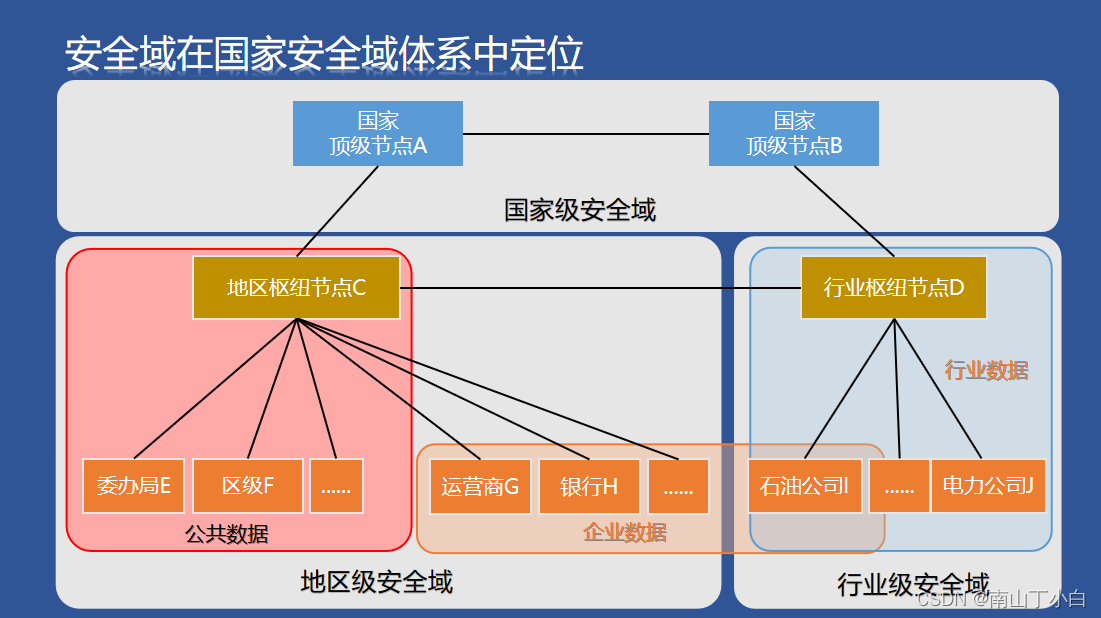 安全域在国家安全域体系中定位

国家
顶级节点A

国家
顶级节点B

国家级安全域

地区枢纽节点C

行业枢纽节点D

行业数据

委办局E

区级F

......

运营商G

银行H

......

石油公司I

......

电力公司J

公共数据

企业数据

地区级安全域

行业级安全域

CSDN @南山丁小白